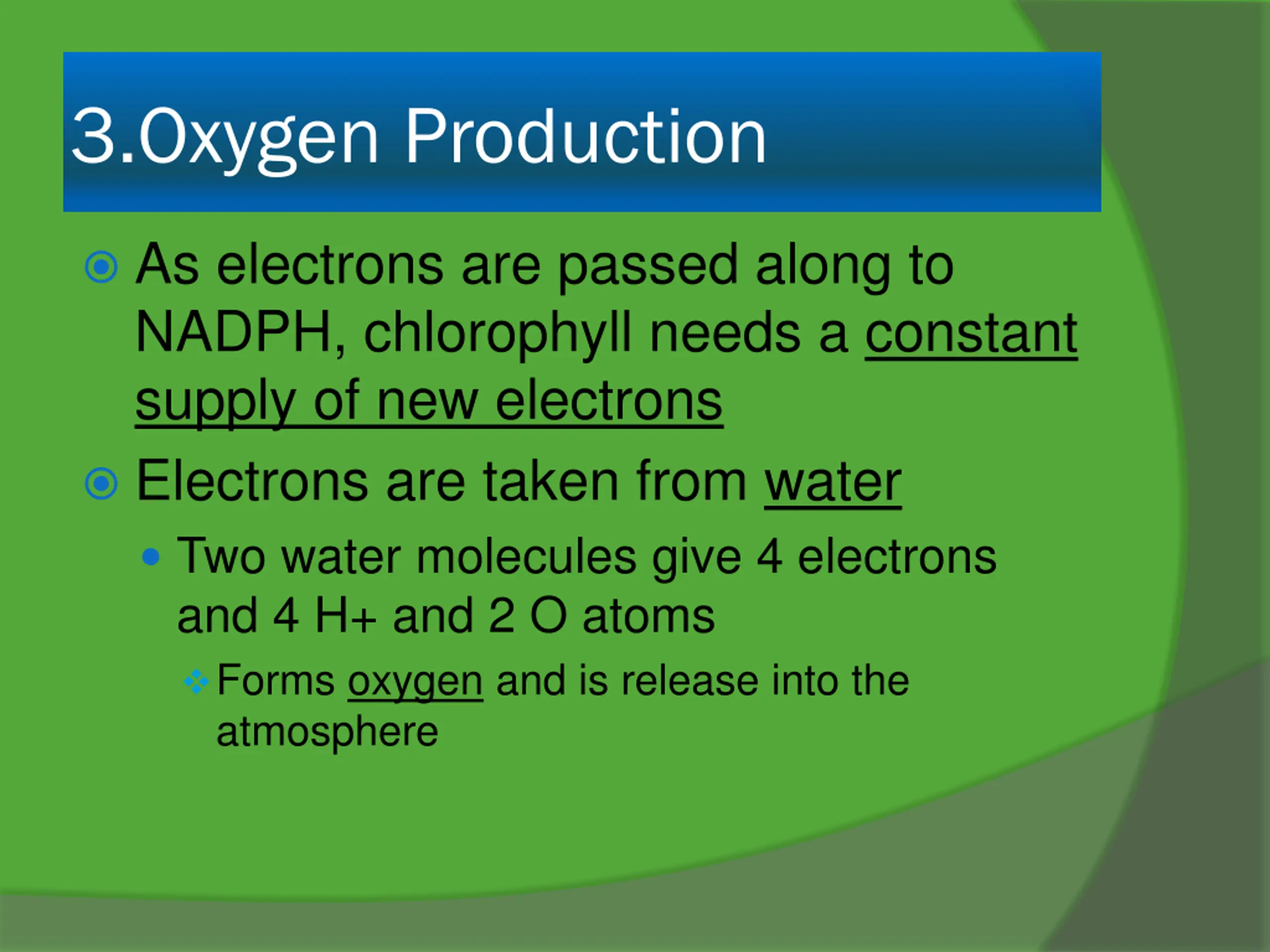 3.Oxygen Production

As electrons are passed along to NADPH, chlorophyll needs a constant supply of new electrons

Electrons are taken from water

Two water molecules give 4 electrons and 4 H+ and 2 O atoms

Forms oxygen and is release into the atmosphere